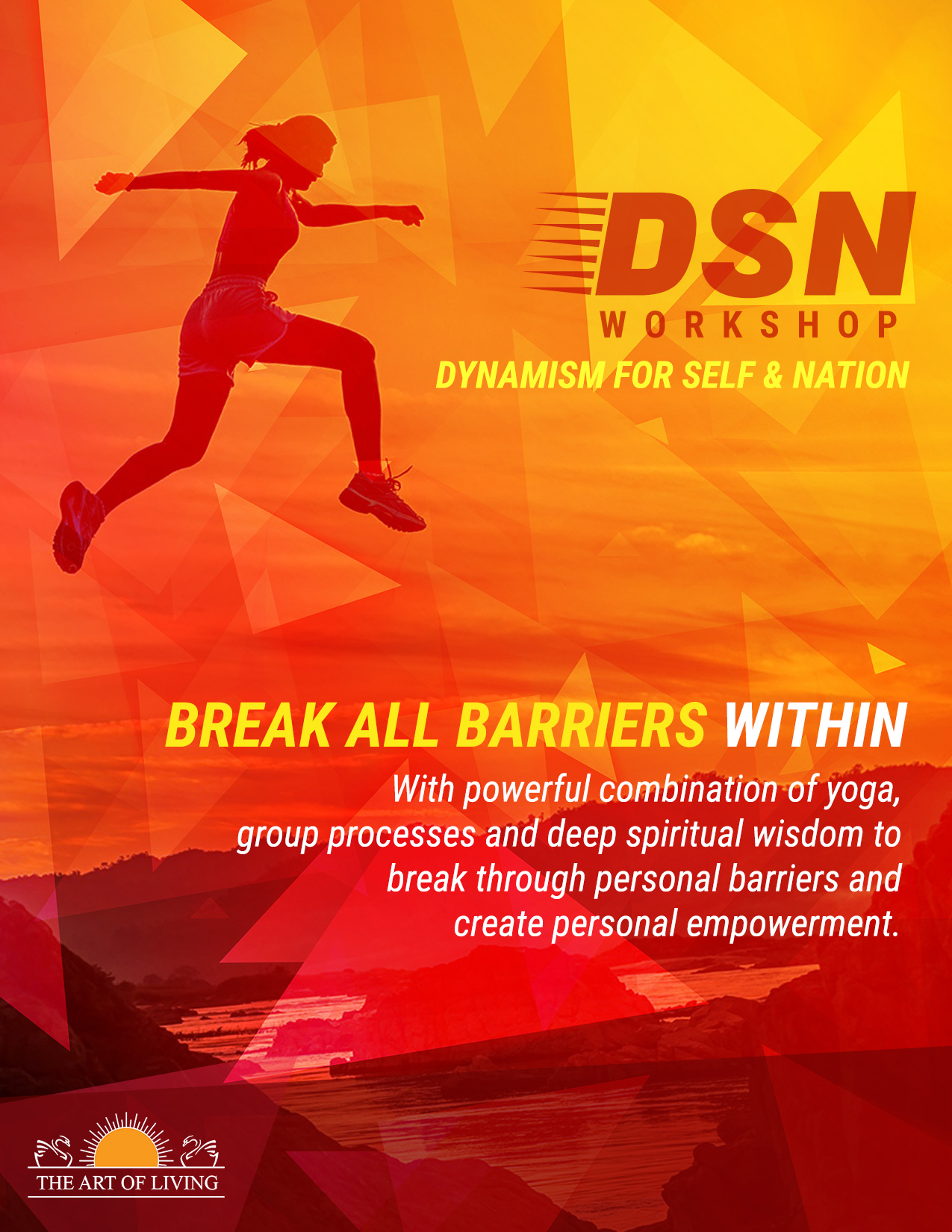 DSN
WORKSHOP
DYNAMISM FOR SELF & NATION

BREAK ALL BARRIERS WITHIN
With powerful combination of yoga, group processes and deep spiritual wisdom to break through personal barriers and create personal empowerment.

THE ART OF LIVING